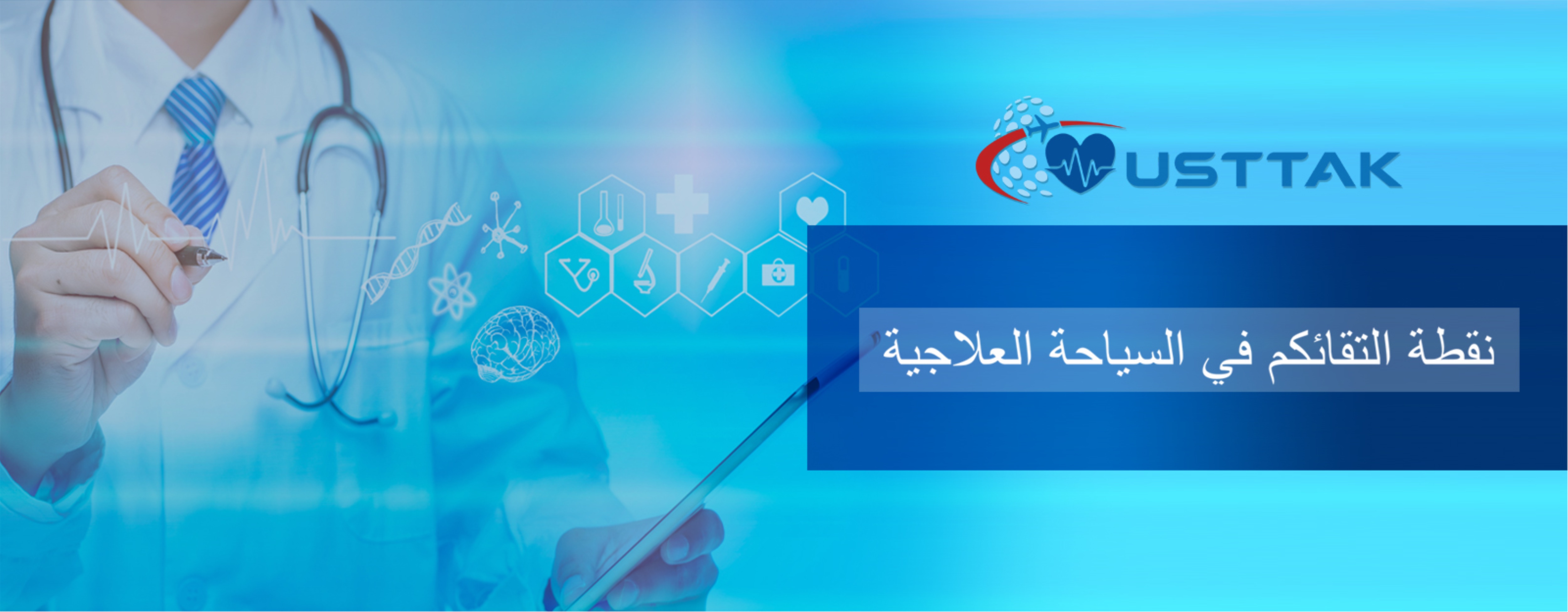 USTTAK

نقطة التقائكم في السياحة العلاجية